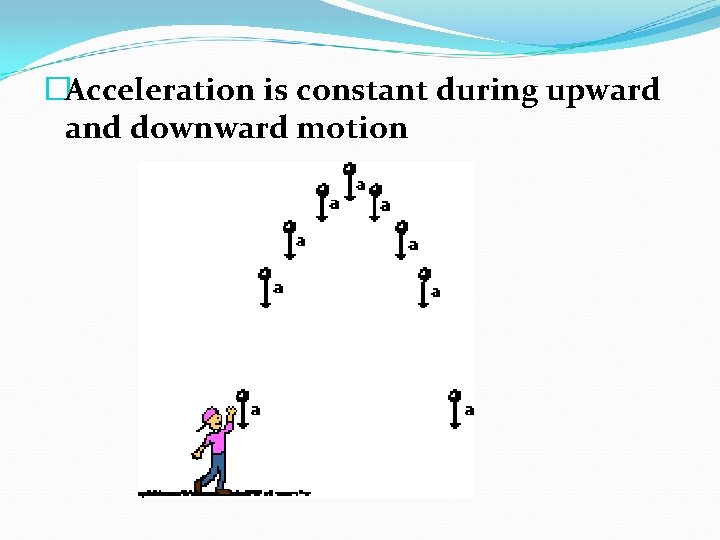 Acceleration is constant during upward and downward motion

a
a a
a a
a a

a a